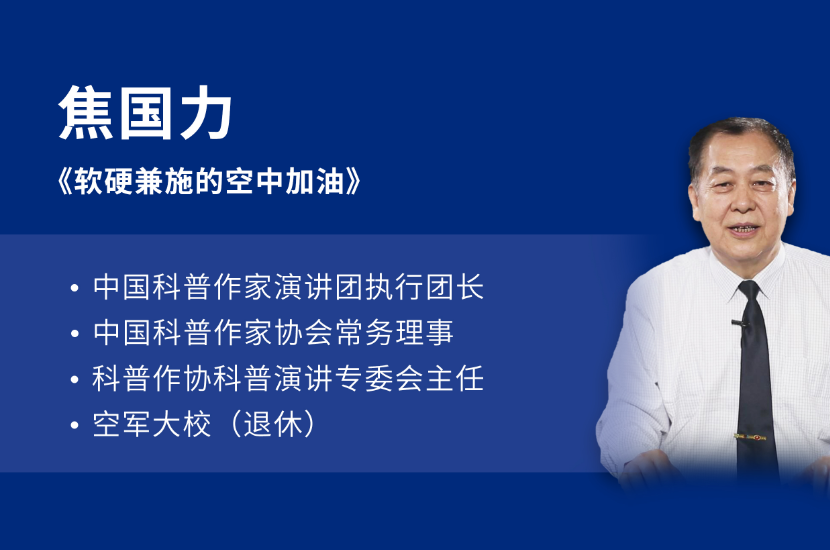 焦国力

《软硬兼施的空中加油》

• 中国科普作家演讲团执行团长
• 中国科普作家协会常务理事
• 科普作协科普演讲专委会主任
• 空军大校（退休）